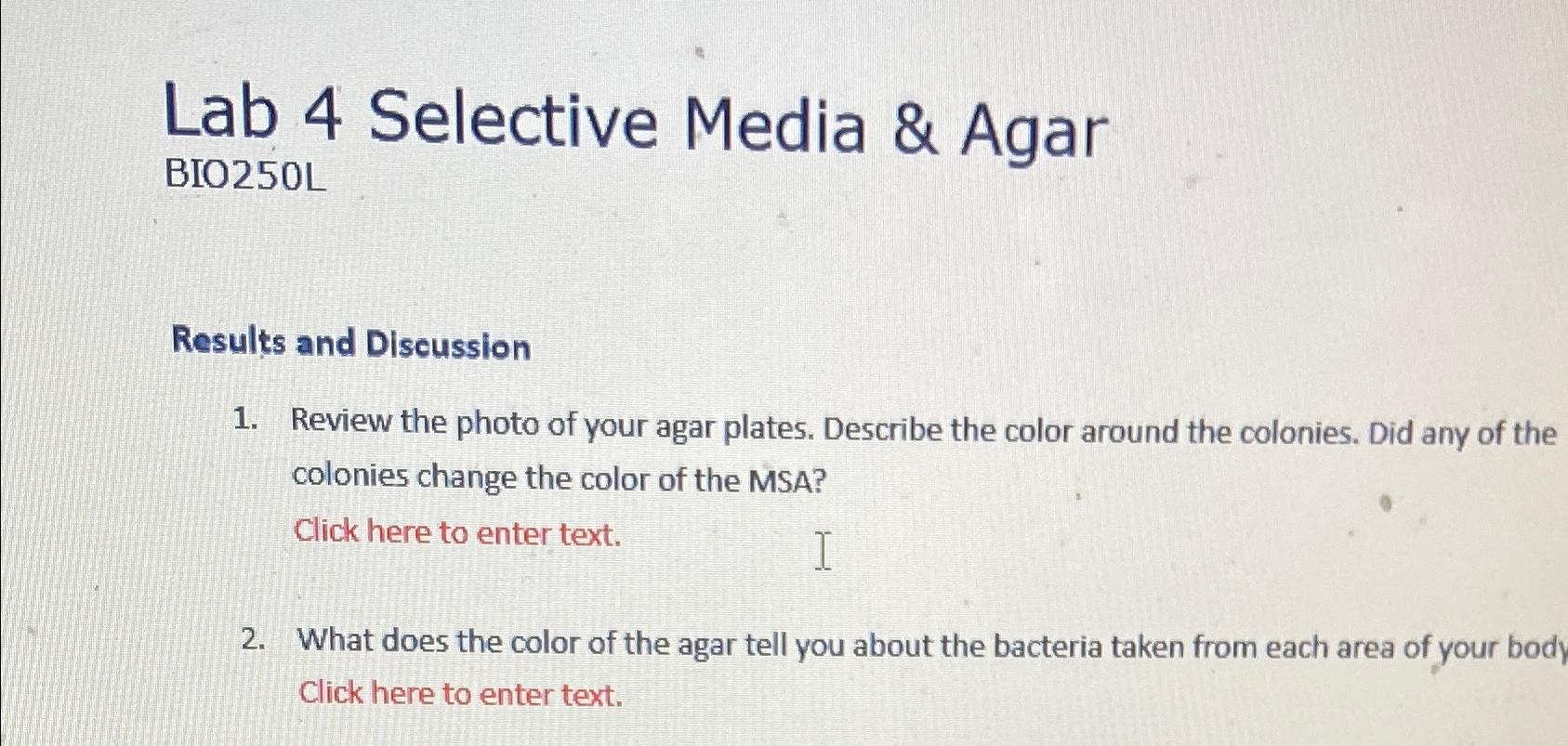 Lab 4 Selective Media & Agar
BIO250L

Results and Discussion

1. Review the photo of your agar plates. Describe the color around the colonies. Did any of the colonies change the color of the MSA?
Click here to enter text.

2. What does the color of the agar tell you about the bacteria taken from each area of your body
Click here to enter text.